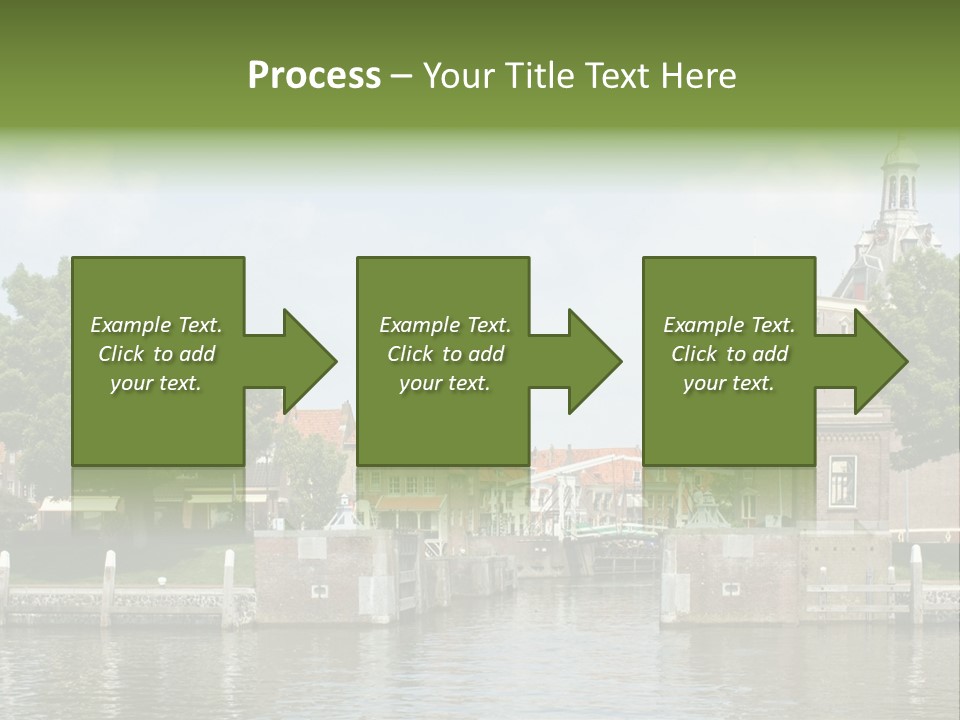 Process – Your Title Text Here

Example Text. Click to add your text.

Example Text. Click to add your text.

Example Text. Click to add your text.